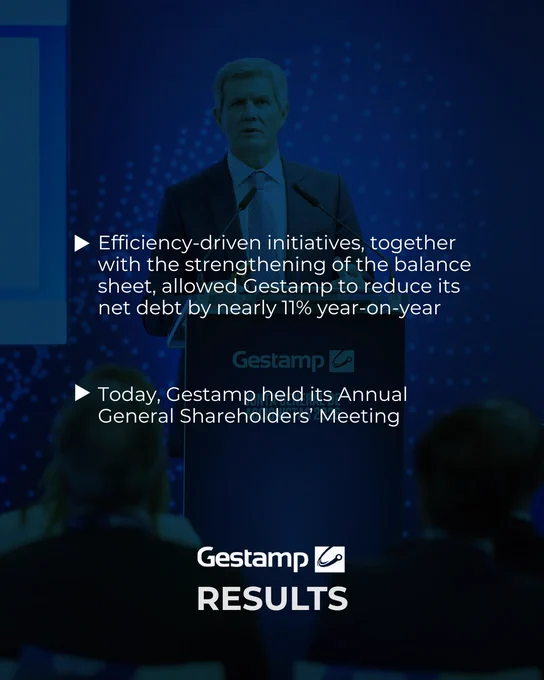 ▶ Efficiency-driven initiatives, together with the strengthening of the balance sheet, allowed Gestamp to reduce its net debt by nearly 11% year-on-year

Gestamp

▶ Today, Gestamp held its Annual General Shareholders' Meeting

Gestamp

RESULTS